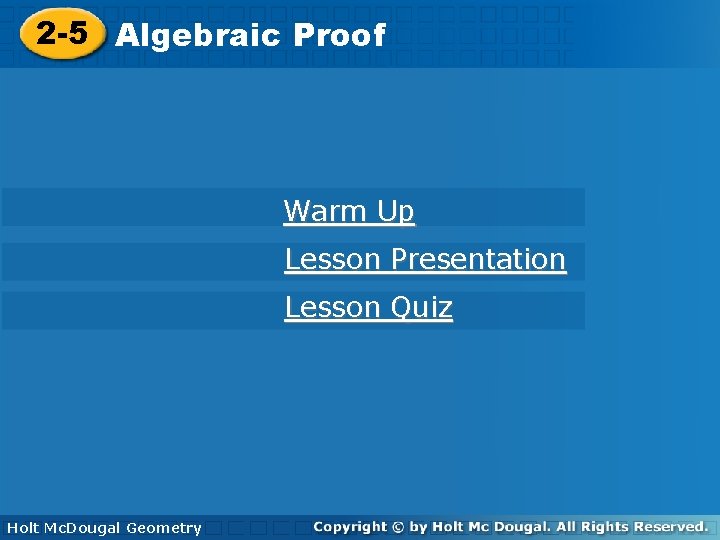 2-5 Algebraic Proof

Warm Up
Lesson Presentation
Lesson Quiz

Holt McDougal Geometry
Copyright © by Holt Mc Dougal. All Rights Reserved.